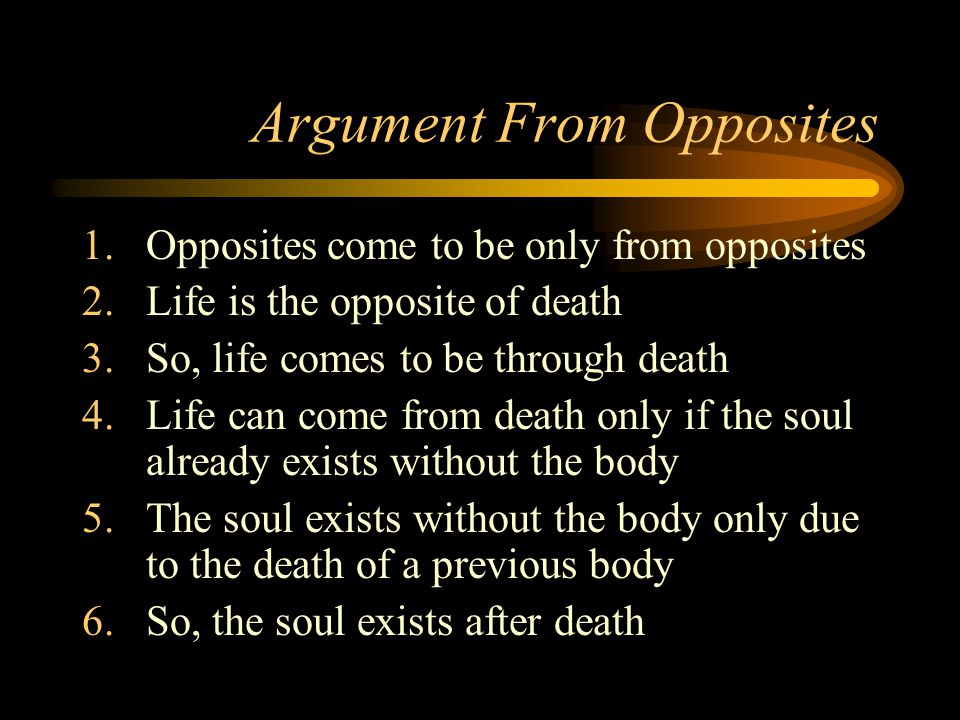 Argument From Opposites

1. Opposites come to be only from opposites
2. Life is the opposite of death
3. So, life comes to be through death
4. Life can come from death only if the soul already exists without the body
5. The soul exists without the body only due to the death of a previous body
6. So, the soul exists after death